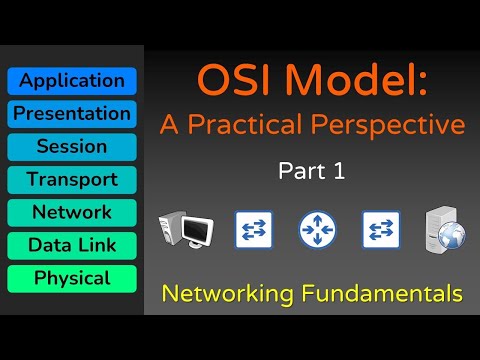 Application
Presentation
Session
Transport
Network
Data Link
Physical

OSI Model:
A Practical Perspective

Part 1

Networking Fundamentals